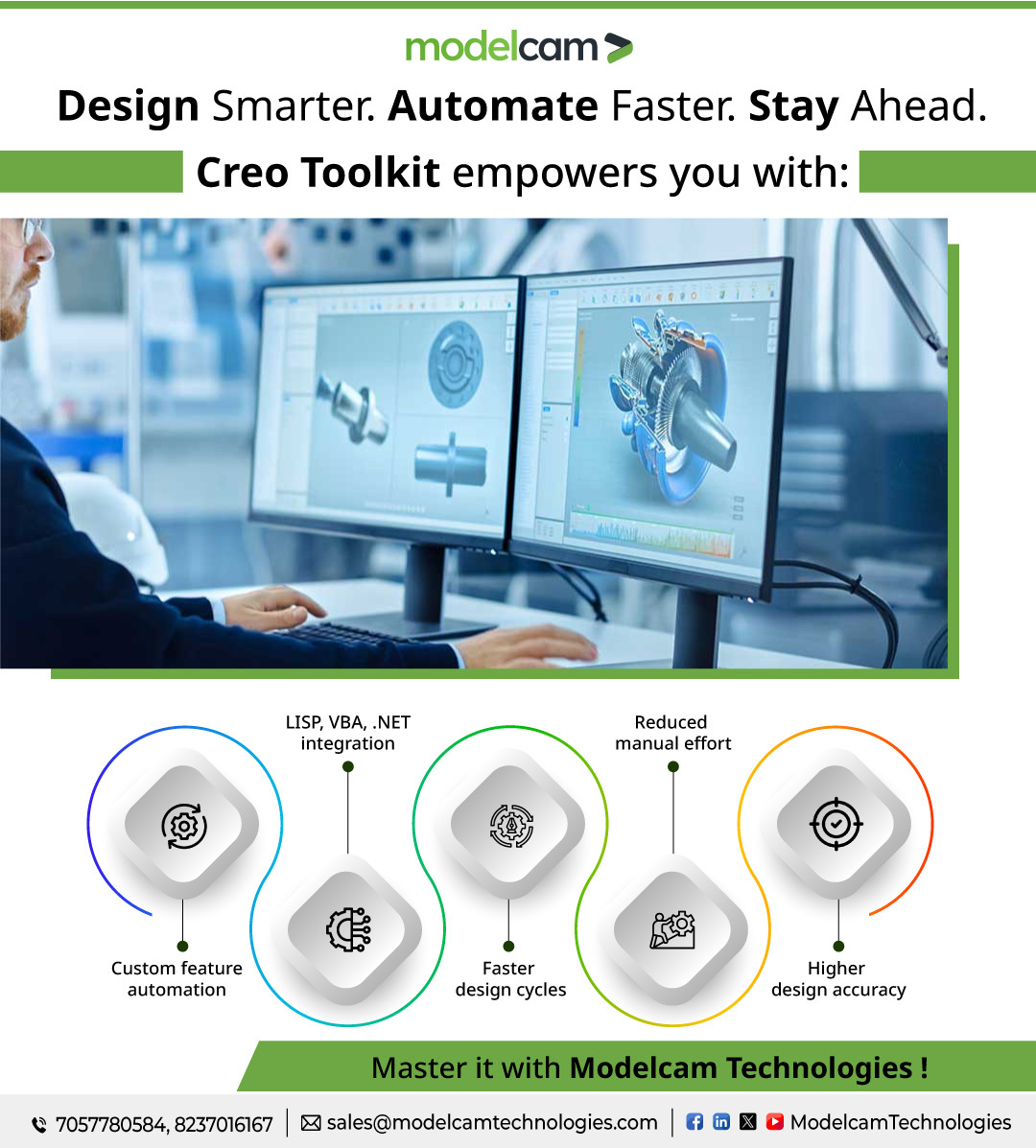 modelcam

Design Smarter. Automate Faster. Stay Ahead.

Creo Toolkit empowers you with:

LISP, VBA, .NET integration

Reduced manual effort

Custom feature automation

Faster design cycles

Higher design accuracy

Master it with Modelcam Technologies !

7057780584, 8237016167 | sales@modelcamtechnologies.com | ModelcamTechnologies